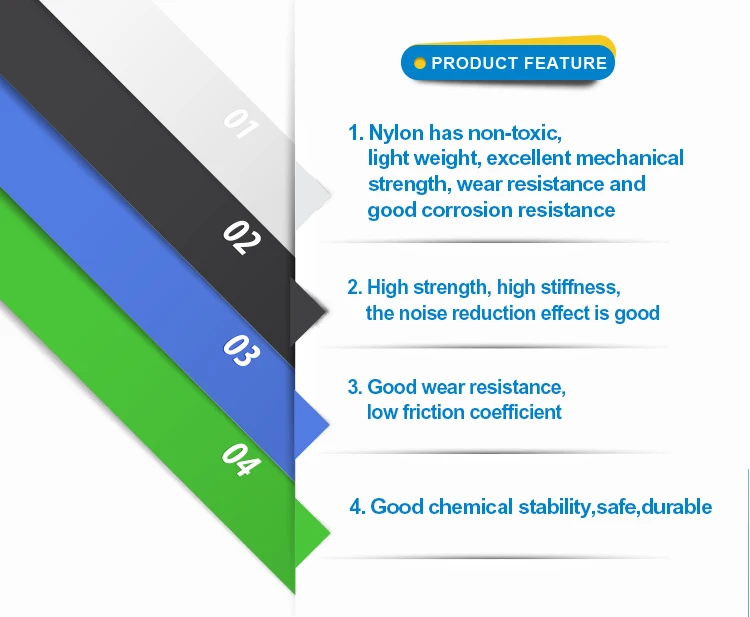 01
02
03
04

PRODUCT FEATURE

1. Nylon has non-toxic, light weight, excellent mechanical strength, wear resistance and good corrosion resistance

2. High strength, high stiffness, the noise reduction effect is good

3. Good wear resistance, low friction coefficient

4. Good chemical stability,safe,durable